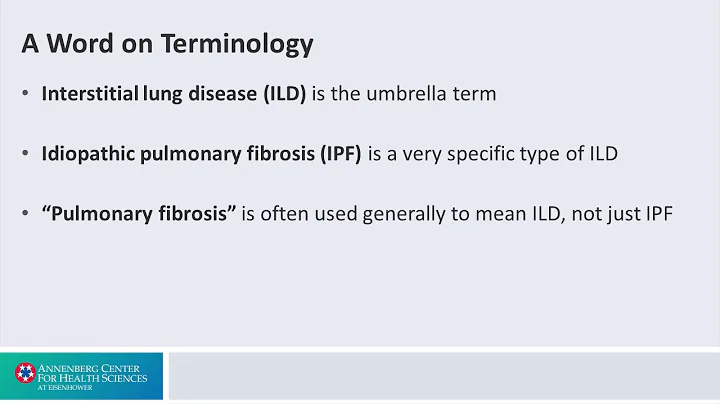 A Word on Terminology

• Interstitial lung disease (ILD) is the umbrella term

• Idiopathic pulmonary fibrosis (IPF) is a very specific type of ILD

• "Pulmonary fibrosis" is often used generally to mean ILD, not just IPF

ANNENBERG CENTER FOR HEALTH SCIENCES AT EISENHOWER